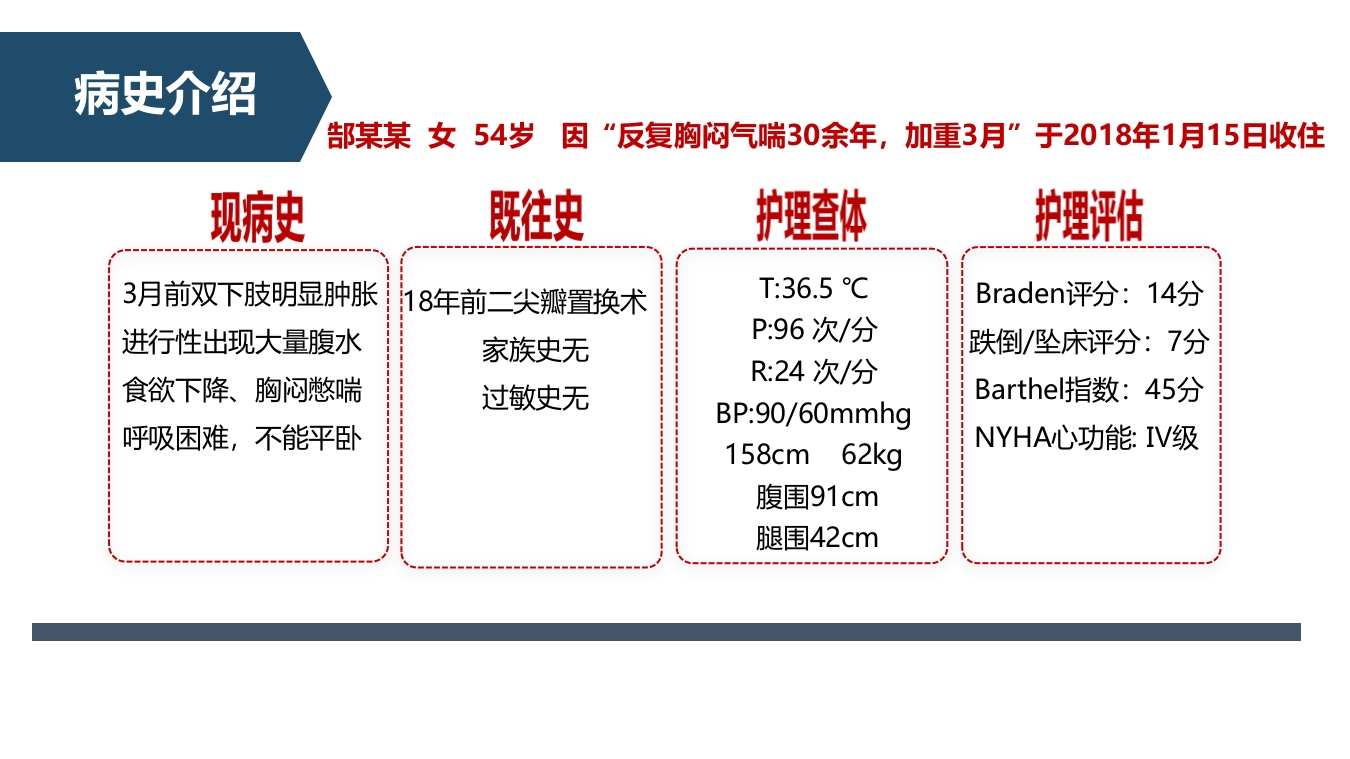 病史介绍

郜某某 女 54岁 因“反复胸闷气喘30余年，加重3月”于2018年1月15日收住

现病史

3月前双下肢明显肿胀
进行性出现大量腹水
食欲下降、胸闷憋喘
呼吸困难，不能平卧

既往史

18年前二尖瓣置换术
家族史无
过敏史无

护理查体

T:36.5 ℃
P:96 次/分
R:24 次/分
BP:90/60mmhg
158cm 62kg
腹围91cm
腿围42cm

护理评估

Braden评分：14分
跌倒/坠床评分：7分
Barthel指数：45分
NYHA心功能: IV级